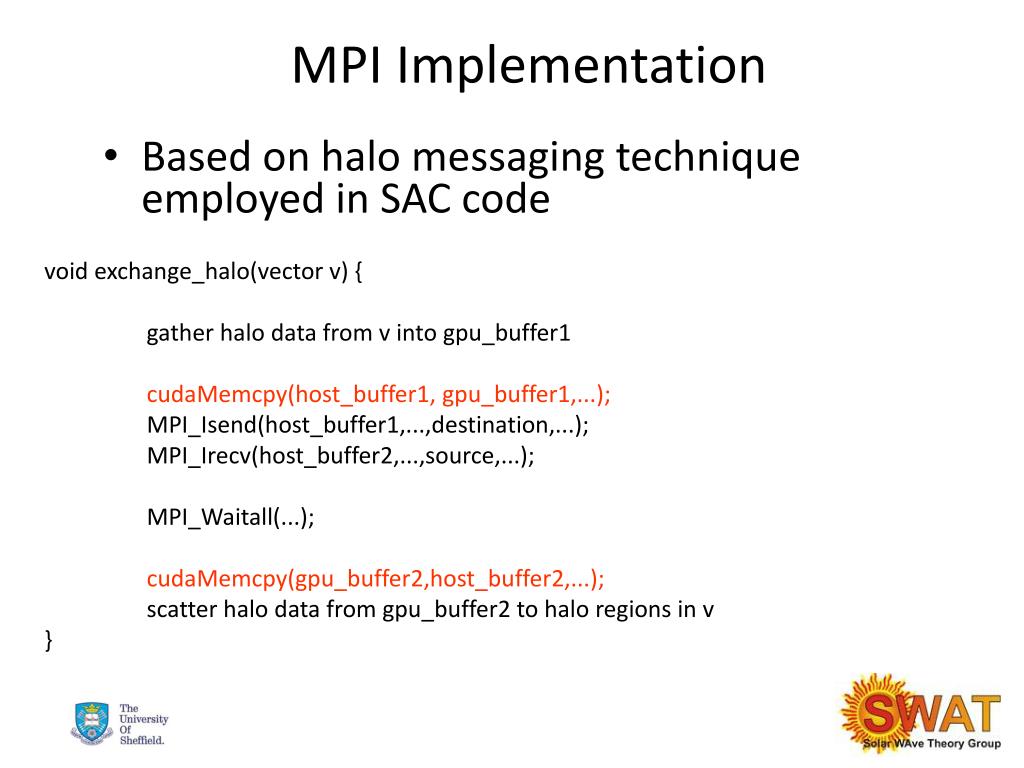 MPI Implementation

• Based on halo messaging technique employed in SAC code

void exchange_halo(vector v) {

gather halo data from v into gpu_buffer1

cudaMemcpy(host_buffer1, gpu_buffer1,...);
MPI_Isend(host_buffer1,...,destination,...);
MPI_Irecv(host_buffer2,...,source,...);

MPI_Waitall(...);

cudaMemcpy(gpu_buffer2,host_buffer2,...);
scatter halo data from gpu_buffer2 to halo regions in v
}

The University Of Sheffield.

SWAT
Solar WAve Theory Group